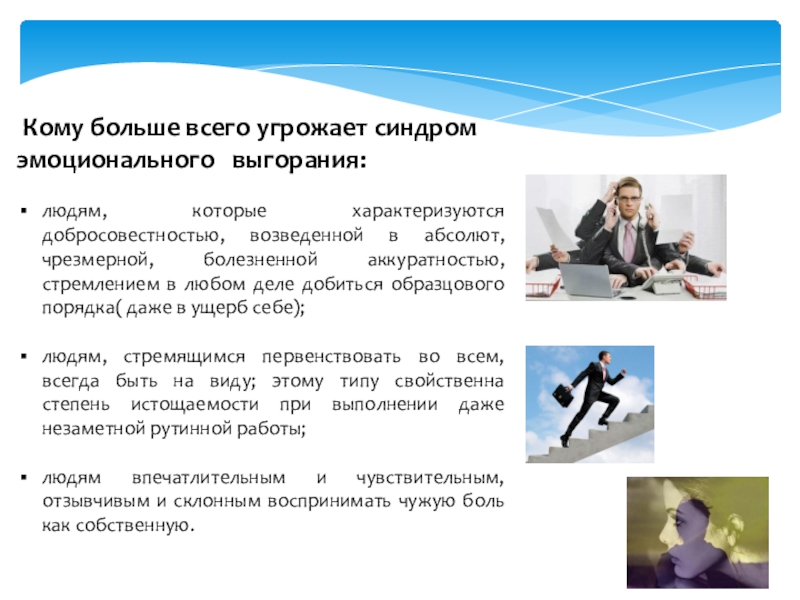 Кому больше всего угрожает синдром эмоционального выгорания:

▪ людям, которые характеризуются добросовестностью, возведенной в абсолют, чрезмерной, болезненной аккуратностью, стремлением в любом деле добиться образцового порядка( даже в ущерб себе);

▪ людям, стремящимся первенствовать во всем, всегда быть на виду; этому типу свойственна степень истощаемости при выполнении даже незаметной рутинной работы;

▪ людям впечатлительным и чувствительным, отзывчивым и склонным воспринимать чужую боль как собственную.